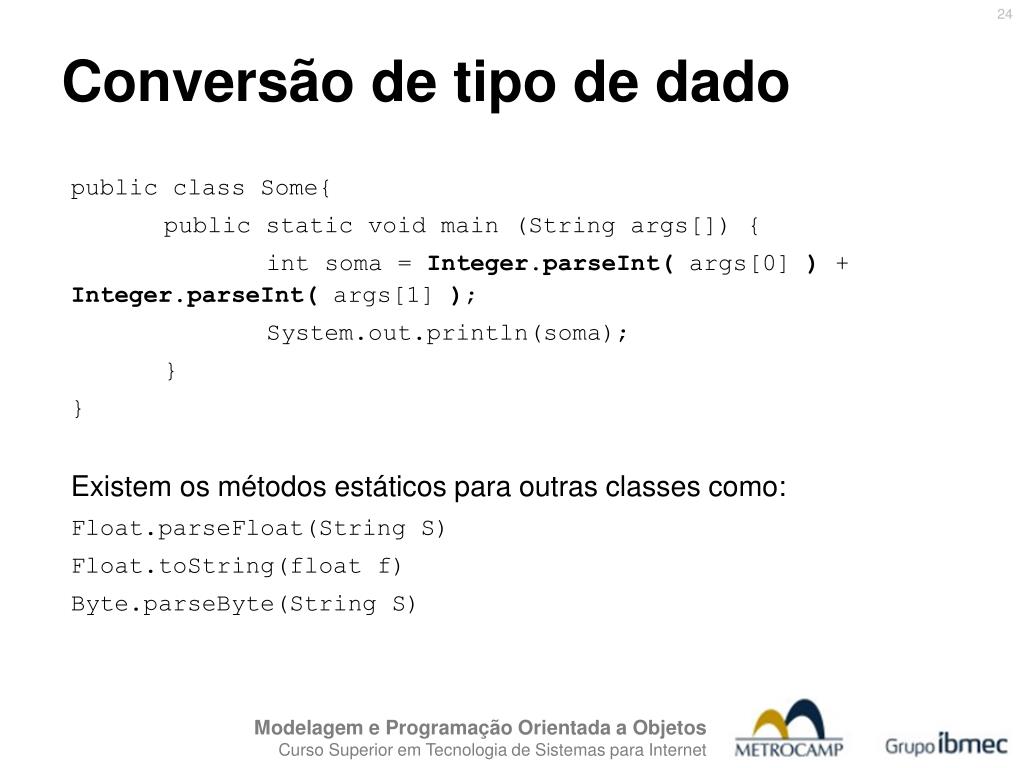 24

Conversão de tipo de dado

public class Some{
public static void main (String args[]) {
int soma = Integer.parseInt( args[0] ) + Integer.parseInt( args[1] );
System.out.println(soma);
}
}

Existem os métodos estáticos para outras classes como:
Float.parseFloat(String S)
Float.toString(float f)
Byte.parseByte(String S)

Modelagem e Programação Orientada a Objetos
Curso Superior em Tecnologia de Sistemas para Internet

METROCAMP

Grupo ibmec